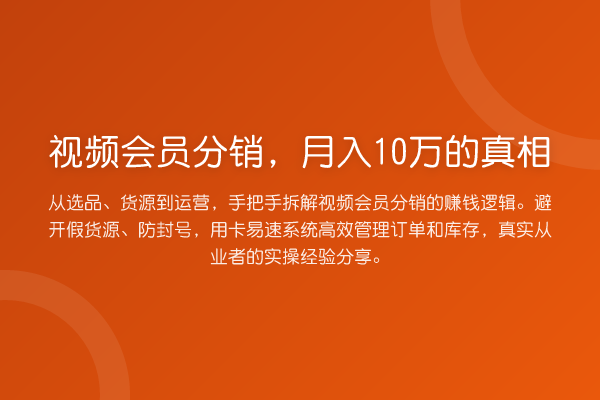 视频会员分销，月入10万的真相

从选品、货源到运营，手把手拆解视频会员分销的赚钱逻辑。避开假货源、防封号，用卡易速系统高效管理订单和库存，真实从业者的实操经验分享。